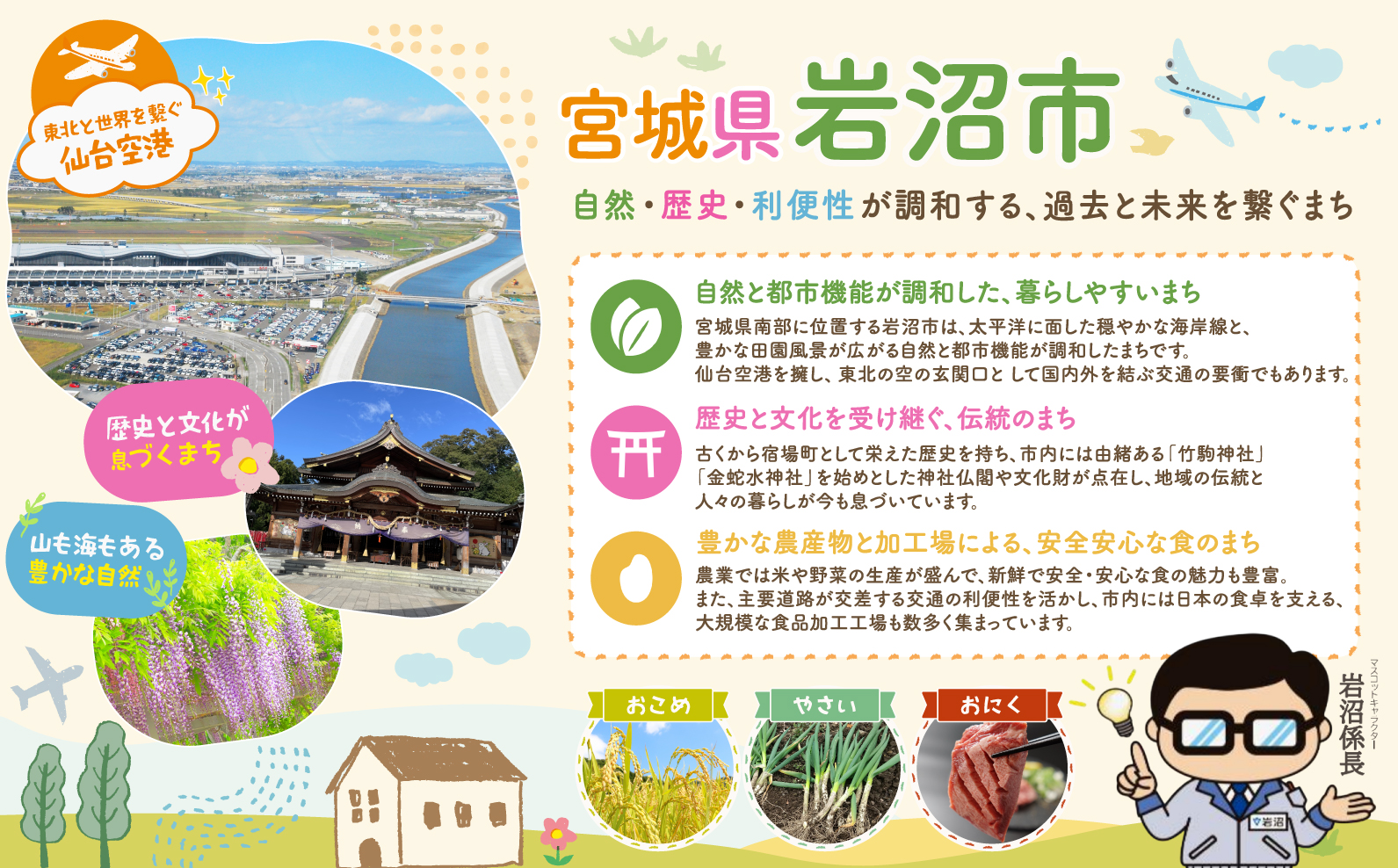 東北と世界を繋ぐ
仙台空港

歴史と文化が
息づくまち

山も海もある
豊かな自然

宮城県 岩沼市

自然・歴史・利便性が調和する、過去と未来を繋ぐまち

自然と都市機能が調和した、暮らしやすいまち

宮城県南部に位置する岩沼市は、太平洋に面した穏やかな海岸線と、豊かな田園風景が広がる自然と都市機能が調和したまちです。仙台空港を擁し、東北の空の玄関口として国内外を結ぶ交通の要衝でもあります。

歴史と文化を受け継ぐ、伝統のまち

古くから宿場町として栄えた歴史を持ち、市内には由緒ある「竹駒神社」「金蛇水神社」を始めとした神社仏閣や文化財が点在し、地域の伝統と人々の暮らしが今も息づいています。

豊かな農産物と加工場による、安全安心な食のまち

農業では米や野菜の生産が盛んで、新鮮で安全・安心な食の魅力も豊富。また、主要道路が交差する交通の利便性を活かし、市内には日本の食卓を支える、大規模な食品加工工場も数多く集まっています。

おこめ

やさい

おにく

マスコットキャラクター
岩沼係長

岩沼